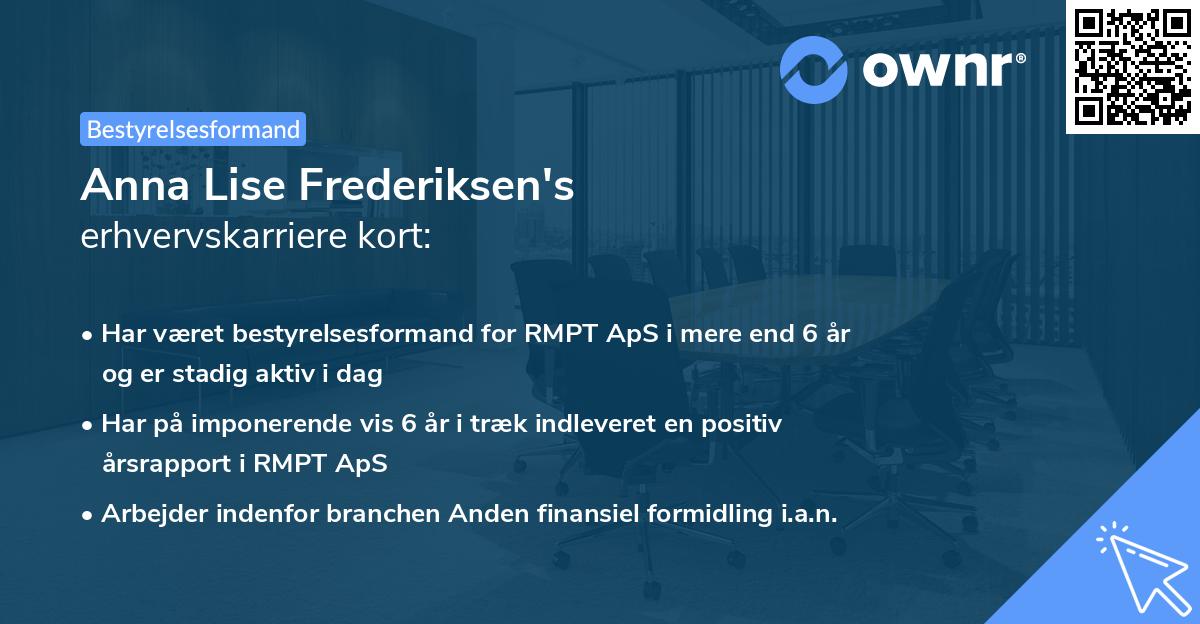 ownr®

Bestyrelsesformand

Anna Lise Frederiksen's
erhvervskarriere kort:

• Har været bestyrelsesformand for RMPT ApS i mere end 6 år og er stadig aktiv i dag
• Har på imponerende vis 6 år i træk indleveret en positiv årsrapport i RMPT ApS
• Arbejder indenfor branchen Anden finansiel formidling i.a.n.